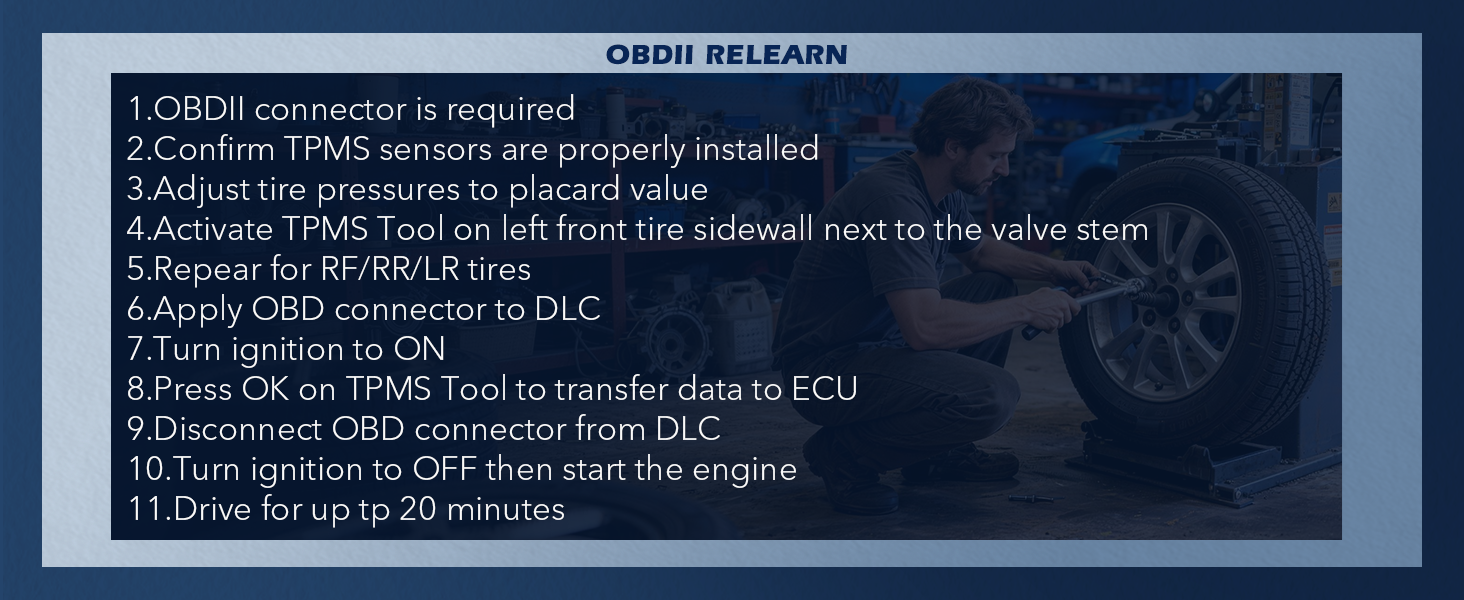 OBDII RELEARN

1.OBDII connector is required
2.Confirm TPMS sensors are properly installed
3.Adjust tire pressures to placard value
4.Activate TPMS Tool on left front tire sidewall next to the valve stem
5.Repear for RF/RR/LR tires
6.Apply OBD connector to DLC
7.Turn ignition to ON
8.Press OK on TPMS Tool to transfer data to ECU
9.Disconnect OBD connector from DLC
10.Turn ignition to OFF then start the engine
11.Drive for up tp 20 minutes